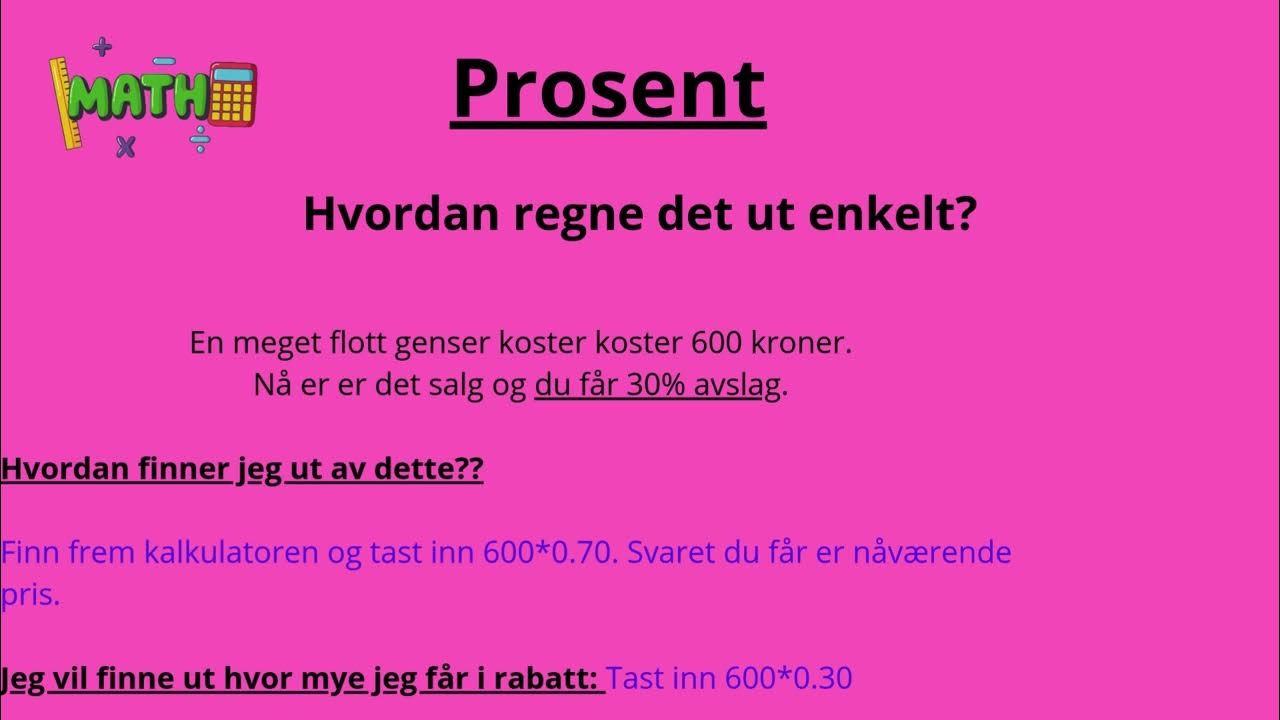 MATH

Prosent

Hvordan regne det ut enkelt?

En meget flott genser koster koster 600 kroner.
Nå er er det salg og du får 30% avslag.

Hvordan finner jeg ut av dette??

Finn frem kalkulatoren og tast inn 600*0.70. Svaret du får er nåværende pris.

Jeg vil finne ut hvor mye jeg får i rabatt: Tast inn 600*0.30